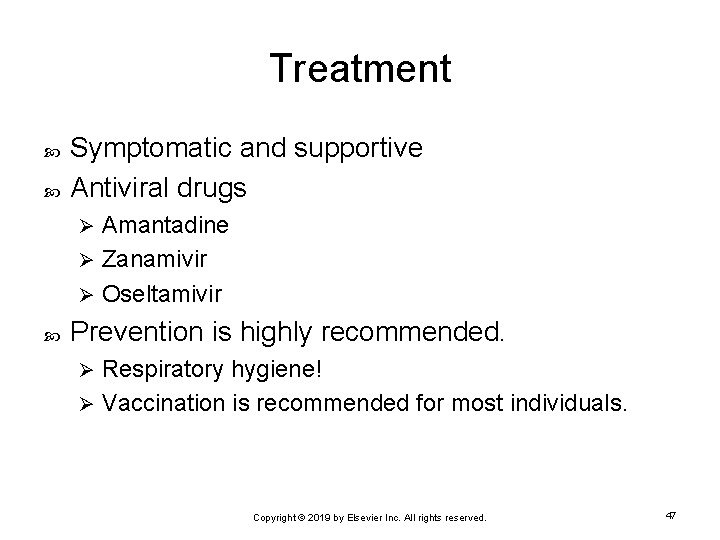 Treatment

Symptomatic and supportive

Antiviral drugs

Amantadine

Zanamivir

Oseltamivir

Prevention is highly recommended.

Respiratory hygiene!

Vaccination is recommended for most individuals.

Copyright © 2019 by Elsevier Inc. All rights reserved.

47